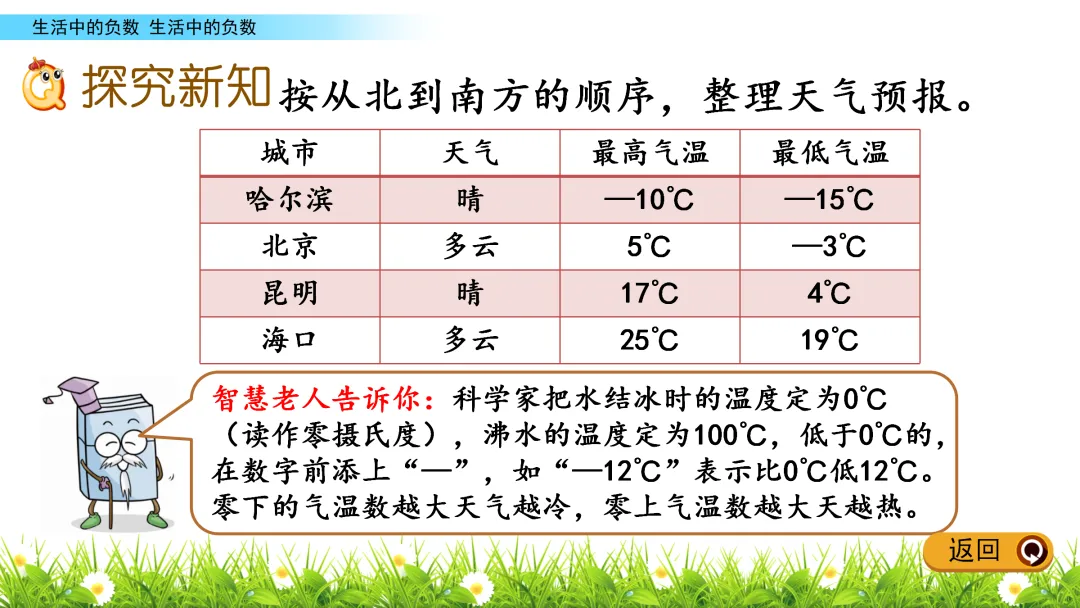 生活中的负数 生活中的负数

探究新知 按从北到南方的顺序，整理天气预报。

| 城市 | 天气 | 最高气温 | 最低气温 |
|---|---|---|---|
| 哈尔滨 | 晴 | —10℃ | —15℃ |
| 北京 | 多云 | 5℃ | —3℃ |
| 昆明 | 晴 | 17℃ | 4℃ |
| 海口 | 多云 | 25℃ | 19℃ |

智慧老人告诉你：科学家把水结冰时的温度定为0℃（读作零摄氏度），沸水的温度定为100℃，低于0℃的，在数字前添上“—”，如“—12℃”表示比0℃低12℃。零下的气温数越大天气越冷，零上气温数越大天越热。

返回